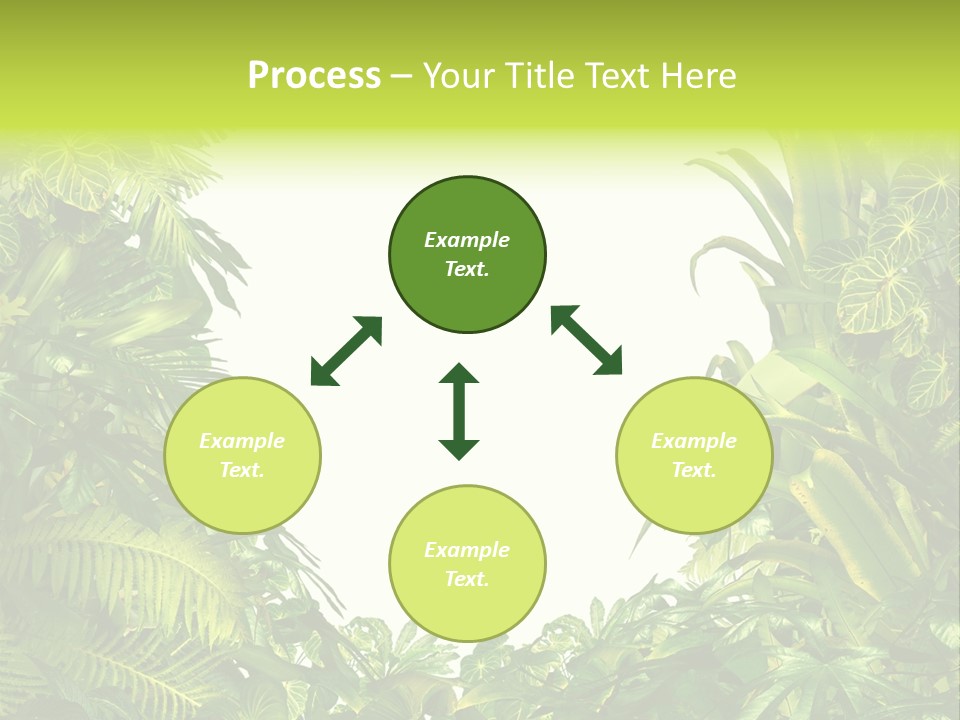 Process – Your Title Text Here

Example Text.

Example Text.

Example Text.

Example Text.